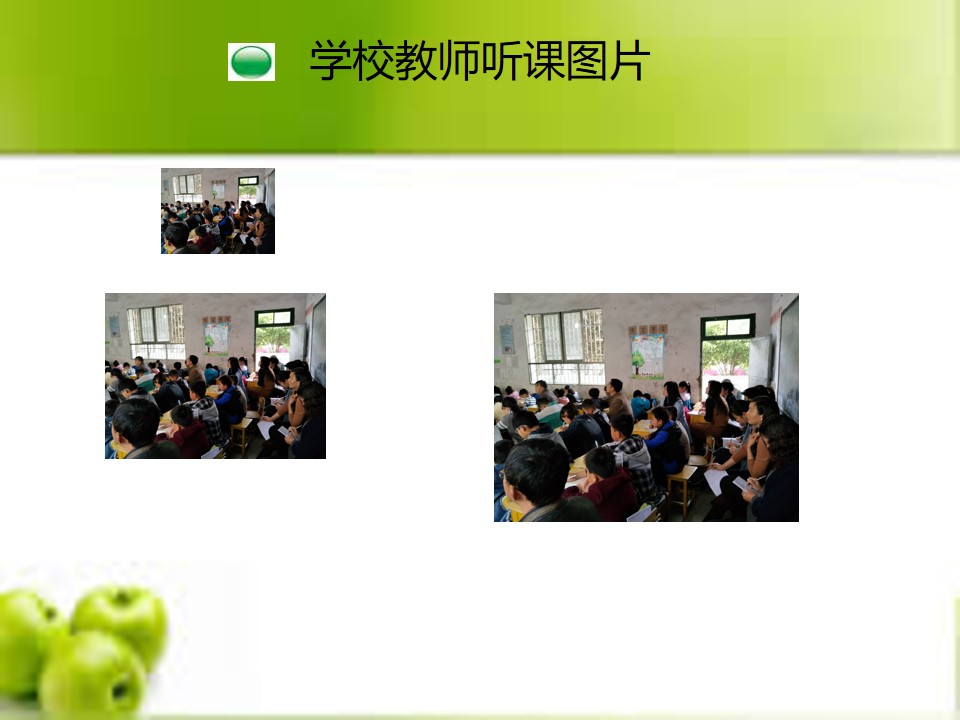 学校教师听课图片